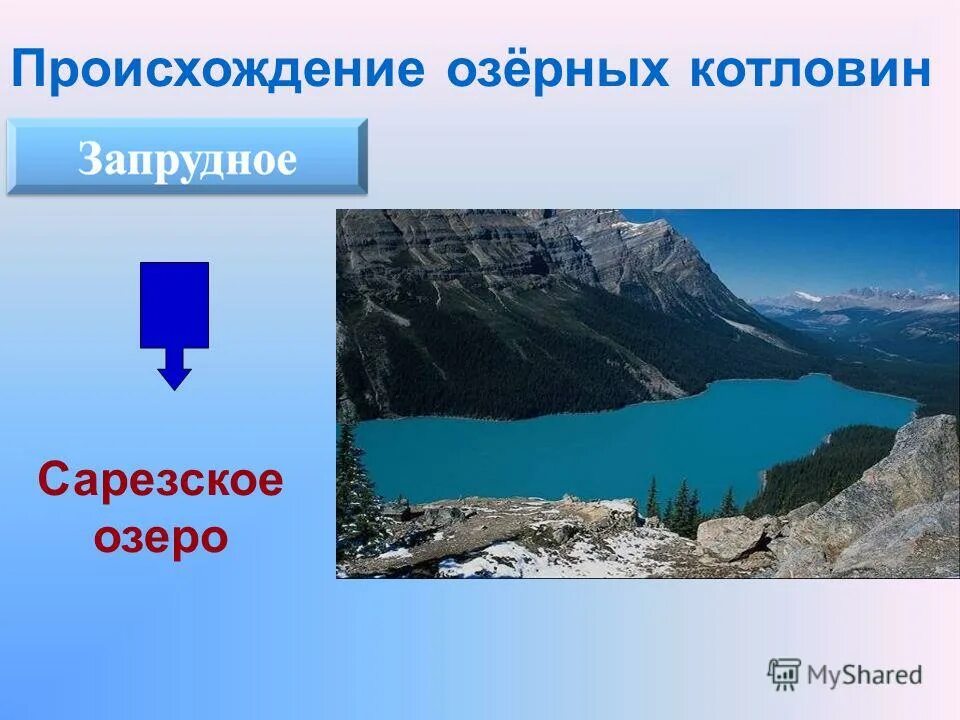 Происхождение озёрных котловин

Запрудное

Сарезское озеро

MyShared